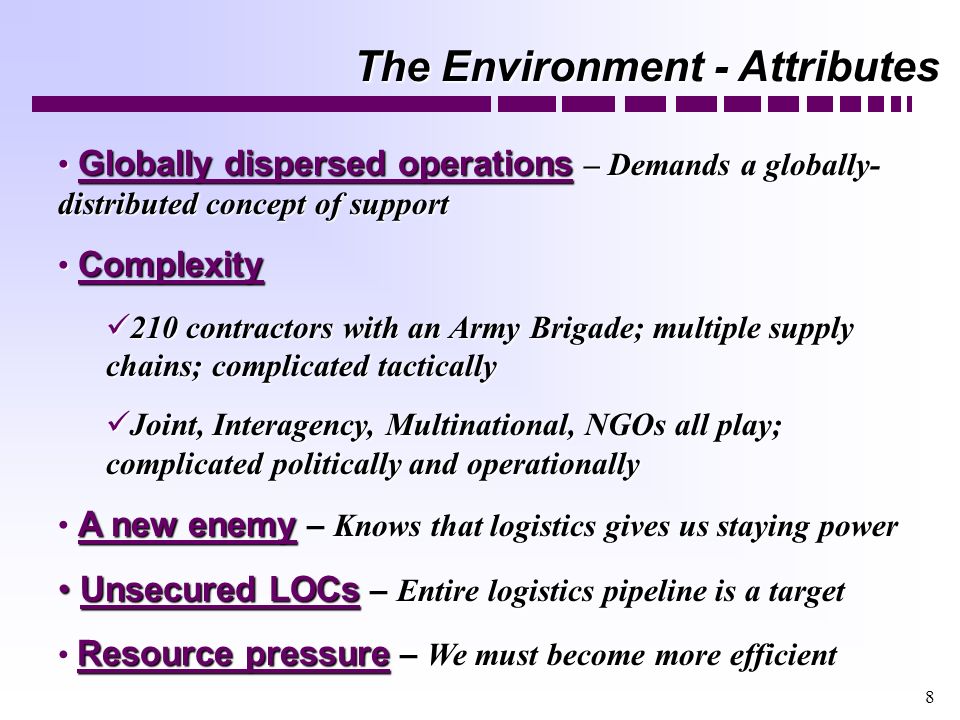 The Environment - Attributes

• Globally dispersed operations – Demands a globally-distributed concept of support

• Complexity

✓210 contractors with an Army Brigade; multiple supply chains; complicated tactically

✓Joint, Interagency, Multinational, NGOs all play; complicated politically and operationally

• A new enemy – Knows that logistics gives us staying power

• Unsecured LOCs – Entire logistics pipeline is a target

• Resource pressure – We must become more efficient

8